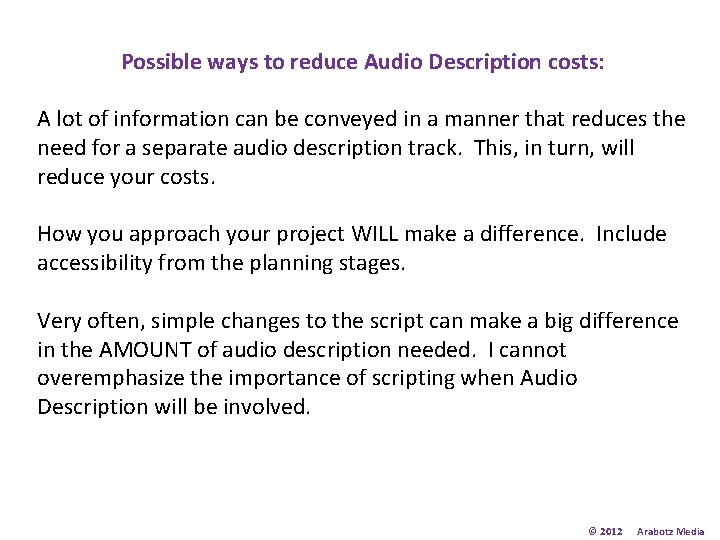 Possible ways to reduce Audio Description costs:

A lot of information can be conveyed in a manner that reduces the need for a separate audio description track. This, in turn, will reduce your costs.

How you approach your project WILL make a difference. Include accessibility from the planning stages.

Very often, simple changes to the script can make a big difference in the AMOUNT of audio description needed. I cannot overemphasize the importance of scripting when Audio Description will be involved.

© 2012 Arabotz Media